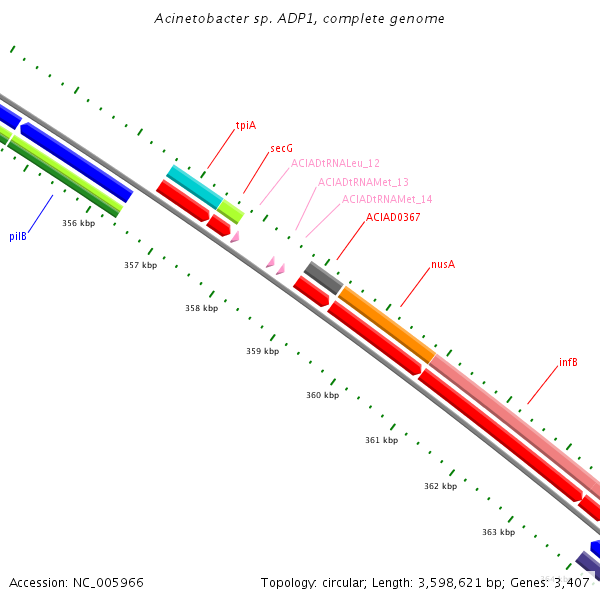 Acinetobacter sp. ADP1, complete genome

tpiA

secG

ACIADtRNALeu_12

ACIADtRNAMet_13

ACIADtRNAMet_14

ACIAD0367

nusA

infB

pilB

356 kbp

357 kbp

358 kbp

359 kbp

360 kbp

361 kbp

362 kbp

363 kbp

Accession: NC_005966

Topology: circular; Length: 3,598,621 bp; Genes: 3,407